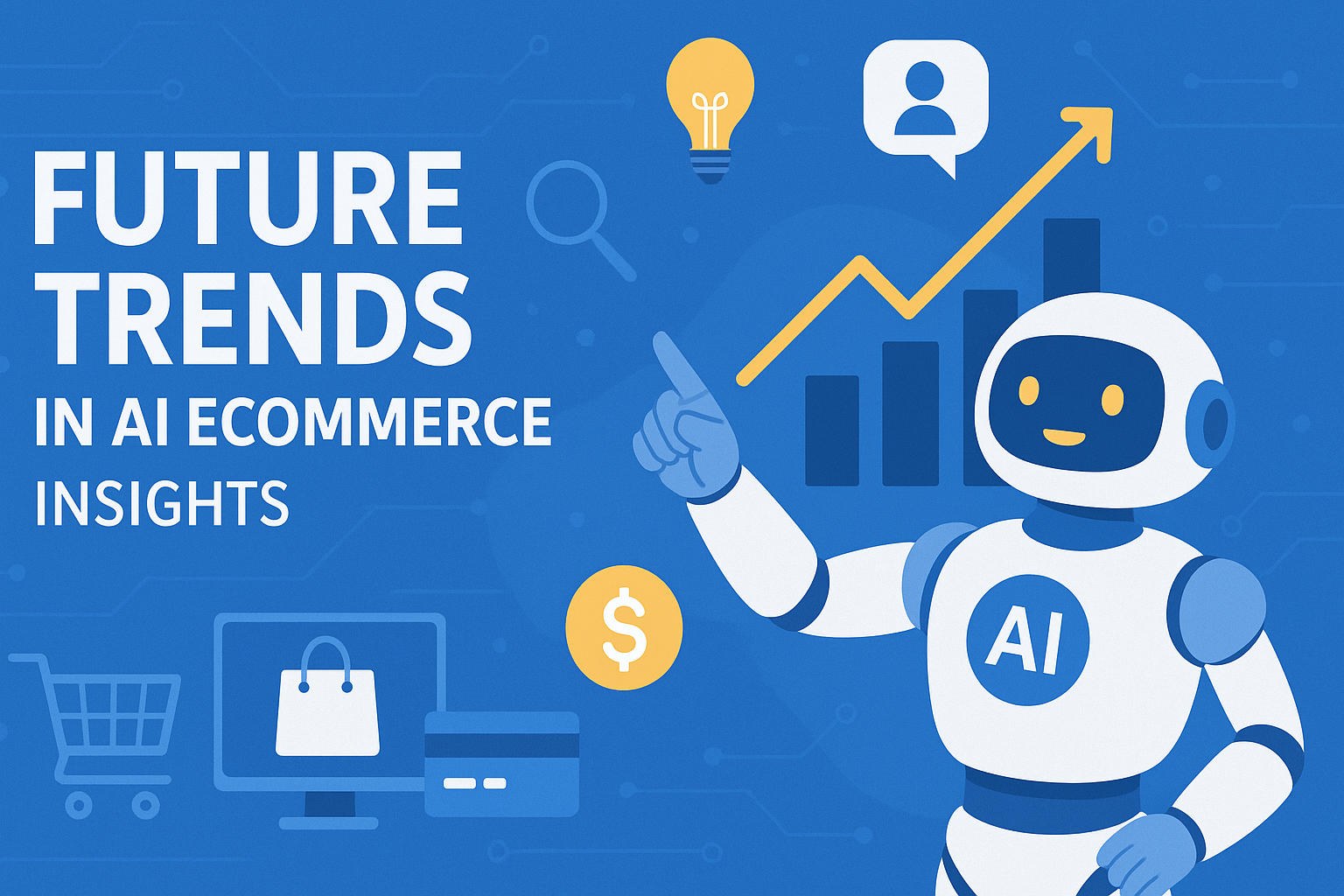 FUTURE TRENDS
IN AI ECOMMERCE
INSIGHTS

$

AI